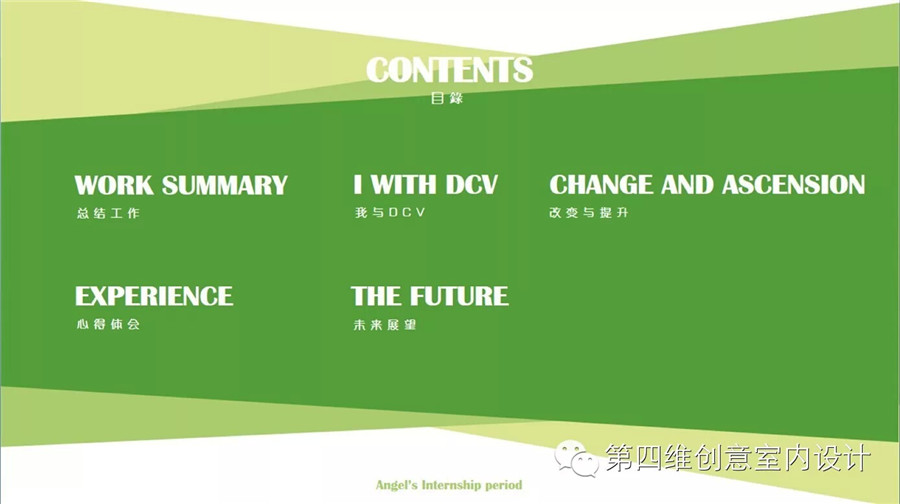 CONTENTS
目錄

WORK SUMMARY
总结工作

I WITH DCV
我与DCV

CHANGE AND ASCENSION
改变与提升

EXPERIENCE
心得体会

THE FUTURE
未来展望

第四维创意室内设计

Angel's Internship period